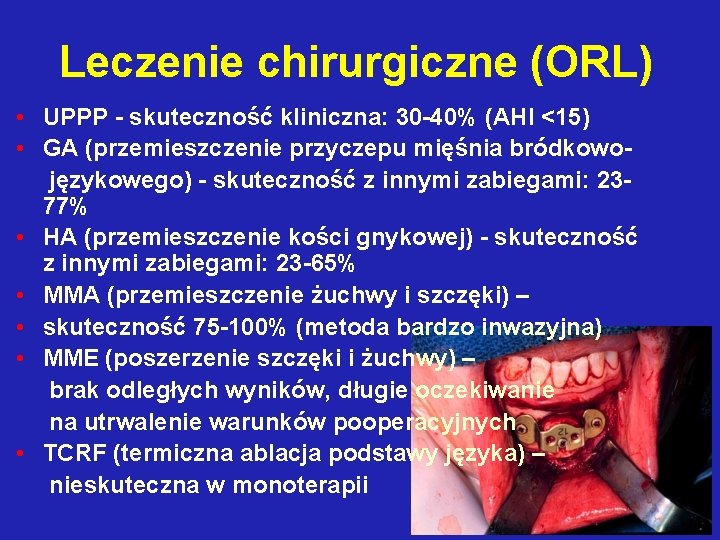 Leczenie chirurgiczne (ORL)

• UPPP - skuteczność kliniczna: 30-40% (AHI <15)
• GA (przemieszczenie przyczepu mięśnia bródkowo-językowego) - skuteczność z innymi zabiegami: 23-77%
• HA (przemieszczenie kości gnykowej) - skuteczność z innymi zabiegami: 23-65%
• MMA (przemieszczenie żuchwy i szczęki) –
• skuteczność 75-100% (metoda bardzo inwazyjna)
• MME (poszerzenie szczęki i żuchwy) – brak odległych wyników, długie oczekiwanie na utrwalenie warunków pooperacyjnych
• TCRF (termiczna ablacja podstawy języka) – nieskuteczna w monoterapii